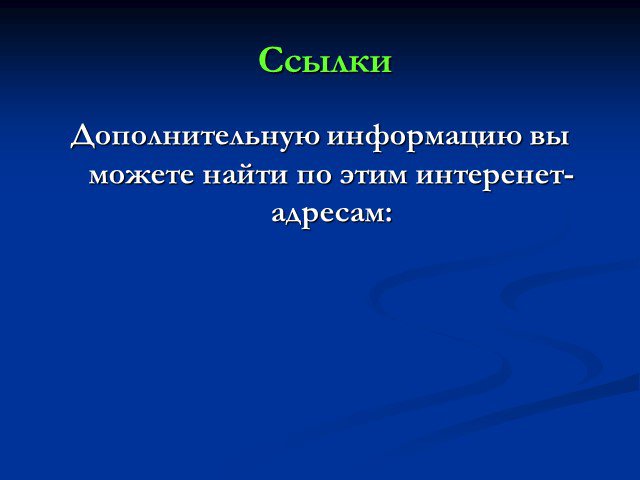 Ссылки

Дополнительную информацию вы можете найти по этим интеренет-адресам: